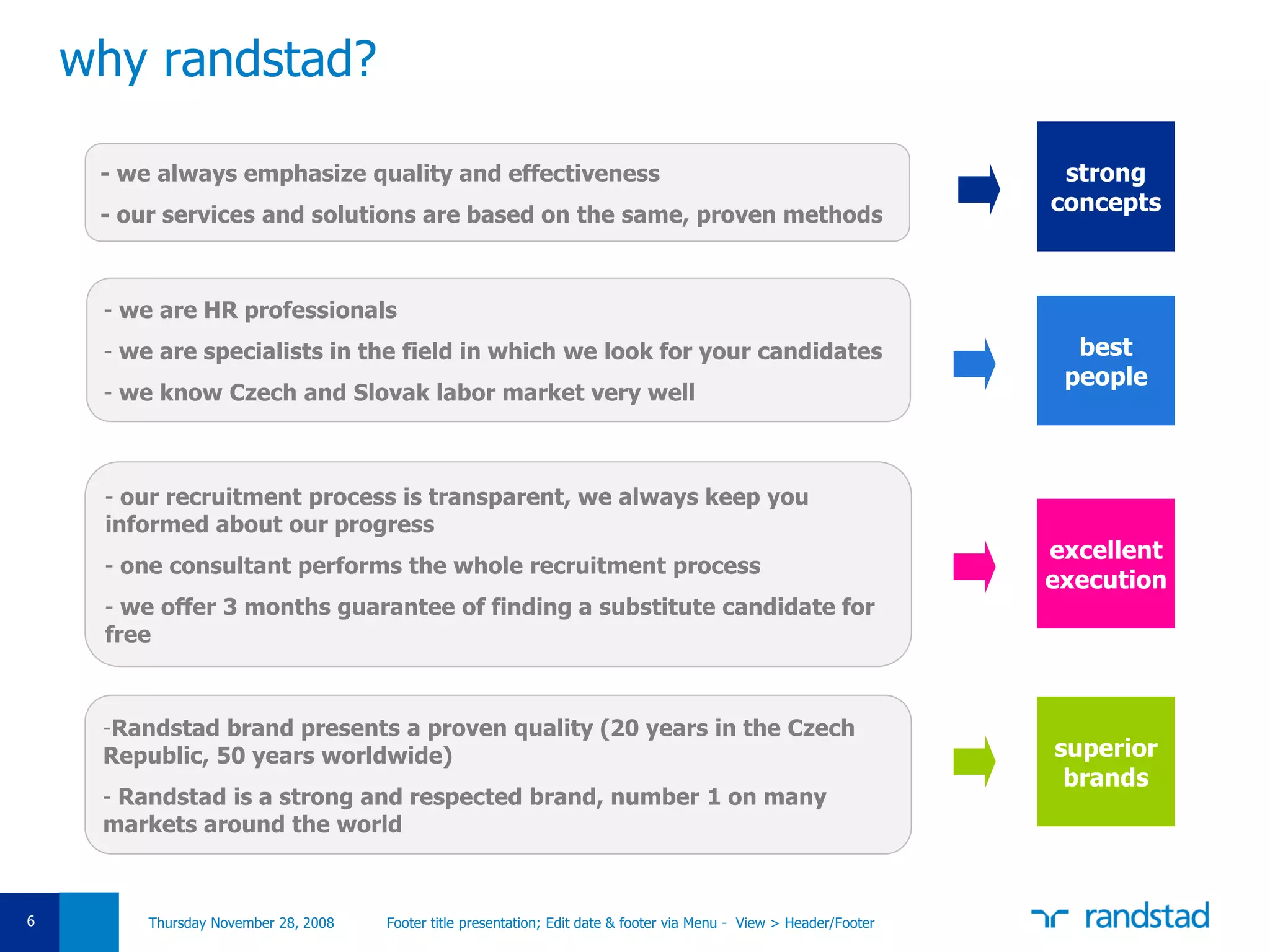 why randstad?

- we always emphasize quality and effectiveness

- our services and solutions are based on the same, proven methods

strong concepts

- we are HR professionals

- we are specialists in the field in which we look for your candidates

- we know Czech and Slovak labor market very well

best people

- our recruitment process is transparent, we always keep you informed about our progress

- one consultant performs the whole recruitment process

- we offer 3 months guarantee of finding a substitute candidate for free

excellent execution

-Randstad brand presents a proven quality (20 years in the Czech Republic, 50 years worldwide)

- Randstad is a strong and respected brand, number 1 on many markets around the world

superior brands

6

Thursday November 28, 2008

Footer title presentation; Edit date & footer via Menu - View > Header/Footer

randstad